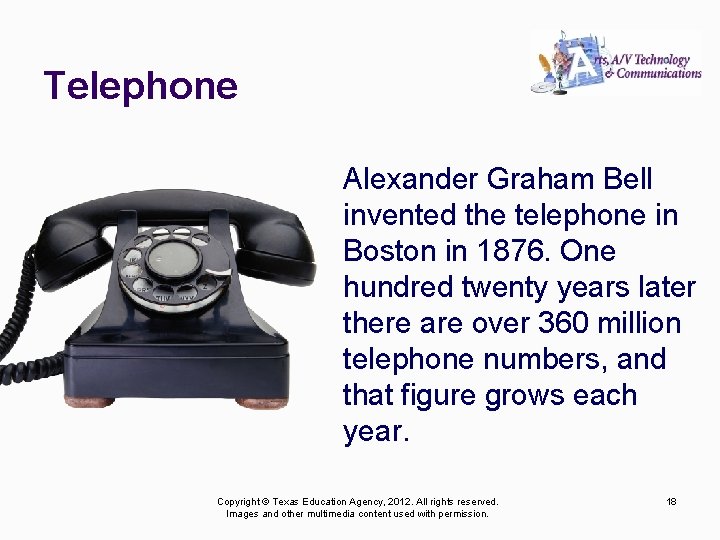 Telephone

Arts, A/V Technology & Communications

Alexander Graham Bell invented the telephone in Boston in 1876. One hundred twenty years later there are over 360 million telephone numbers, and that figure grows each year.

Copyright © Texas Education Agency, 2012. All rights reserved.
Images and other multimedia content used with permission.

18